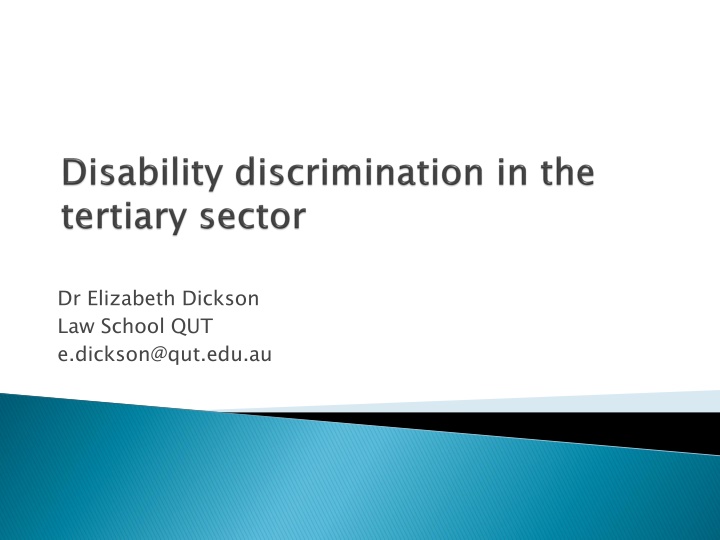 Disability discrimination in the tertiary sector

Dr Elizabeth Dickson
Law School QUT
e.dickson@qut.edu.au